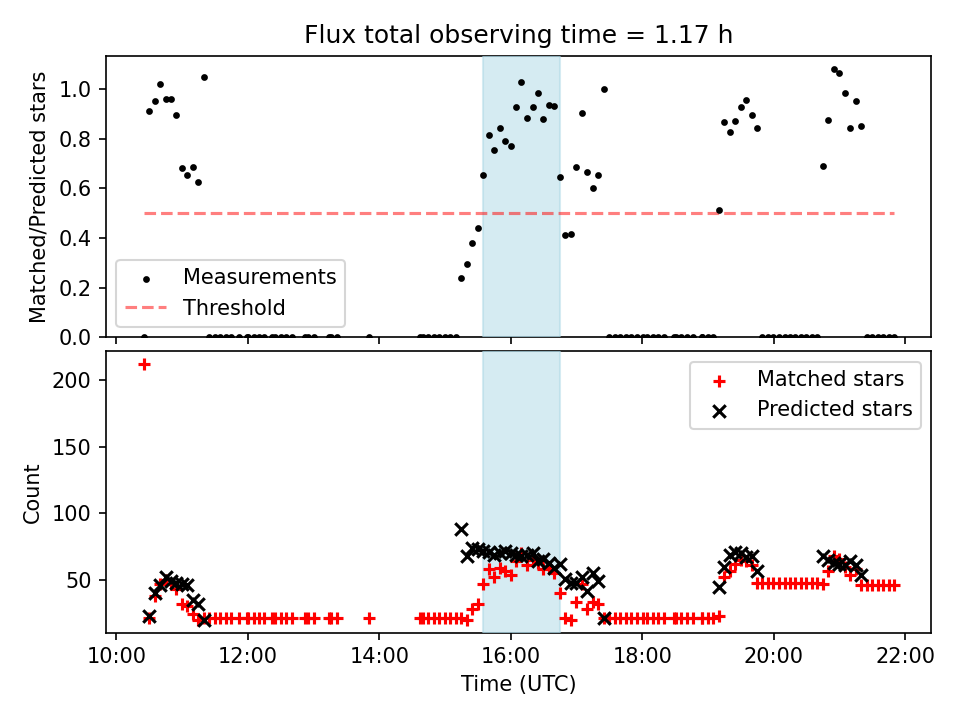 Flux total observing time = 1.17 h

Matched/Predicted stars

1.0
0.8
0.6
0.4
0.2
0.0

Measurements
Threshold

Count

200
150
100
50

Matched stars
Predicted stars

10:00
12:00
14:00
16:00
18:00
20:00
22:00

Time (UTC)